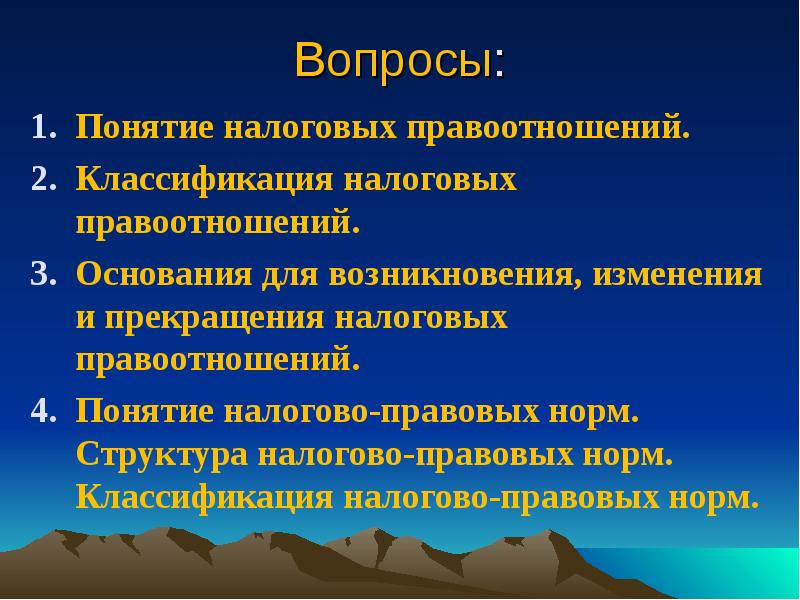 Вопросы:

1. Понятие налоговых правоотношений.
2. Классификация налоговых правоотношений.
3. Основания для возникновения, изменения и прекращения налоговых правоотношений.
4. Понятие налогово-правовых норм. Структура налогово-правовых норм. Классификация налогово-правовых норм.